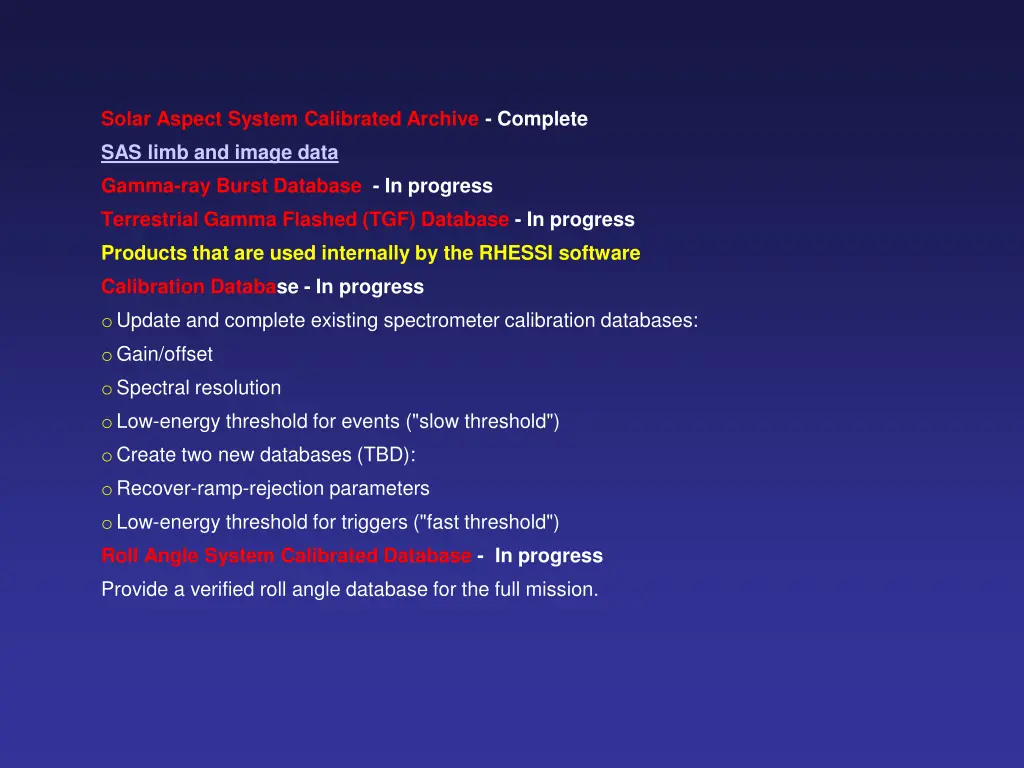 Solar Aspect System Calibrated Archive - Complete

SAS limb and image data

Gamma-ray Burst Database - In progress

Terrestrial Gamma Flashed (TGF) Database - In progress

Products that are used internally by the RHESSI software

Calibration Database - In progress

o Update and complete existing spectrometer calibration databases:

o Gain/offset

o Spectral resolution

o Low-energy threshold for events ("slow threshold")

o Create two new databases (TBD):

o Recover-ramp-rejection parameters

o Low-energy threshold for triggers ("fast threshold")

Roll Angle System Calibrated Database - In progress

Provide a verified roll angle database for the full mission.